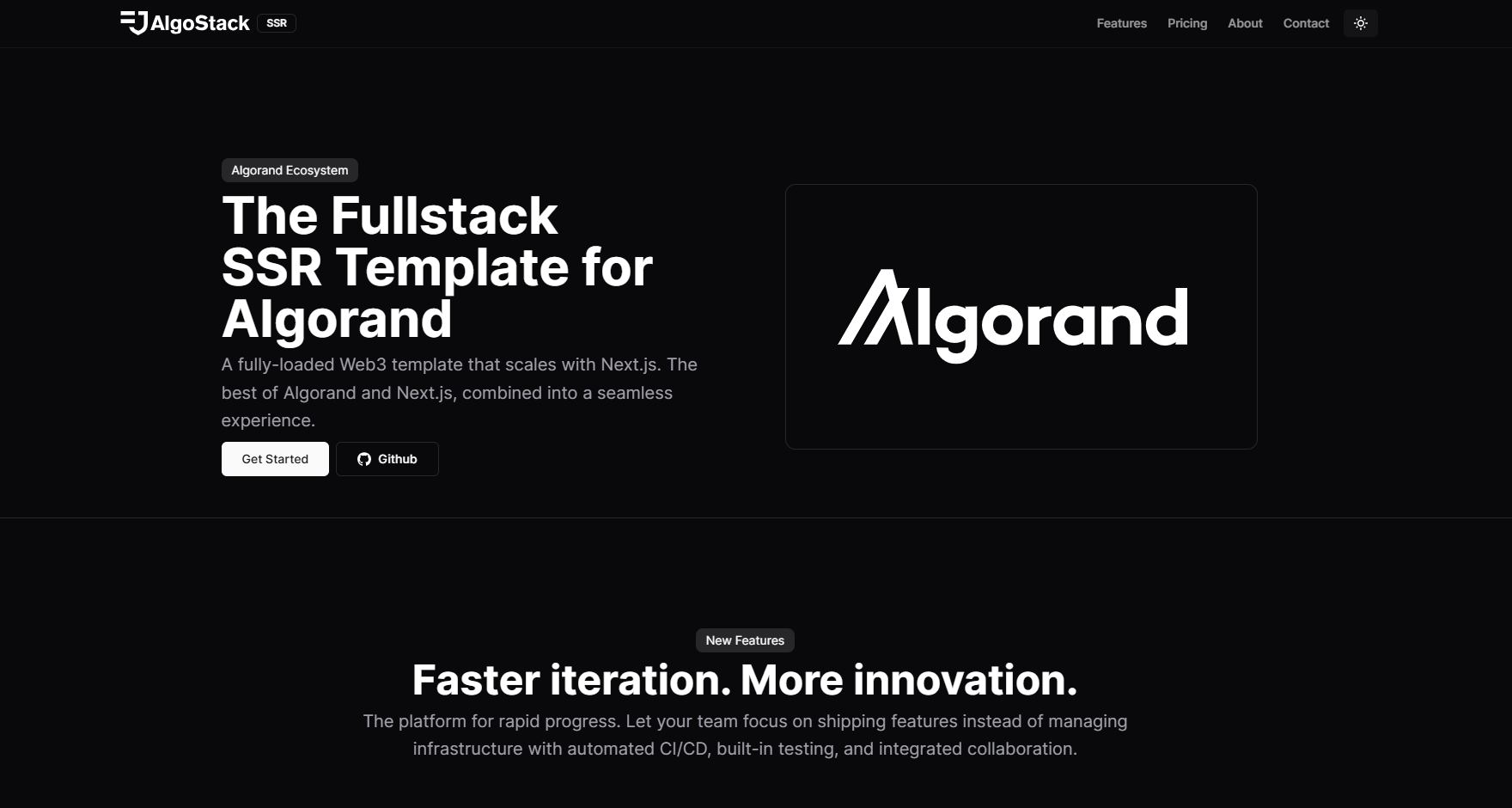 AlgoStack SSR

Features Pricing About Contact

Algorand Ecosystem

The Fullstack SSR Template for Algorand

A fully-loaded Web3 template that scales with Next.js. The best of Algorand and Next.js, combined into a seamless experience.

Get Started

Github

Algorand

New Features

Faster iteration. More innovation.

The platform for rapid progress. Let your team focus on shipping features instead of managing infrastructure with automated CI/CD, built-in testing, and integrated collaboration.